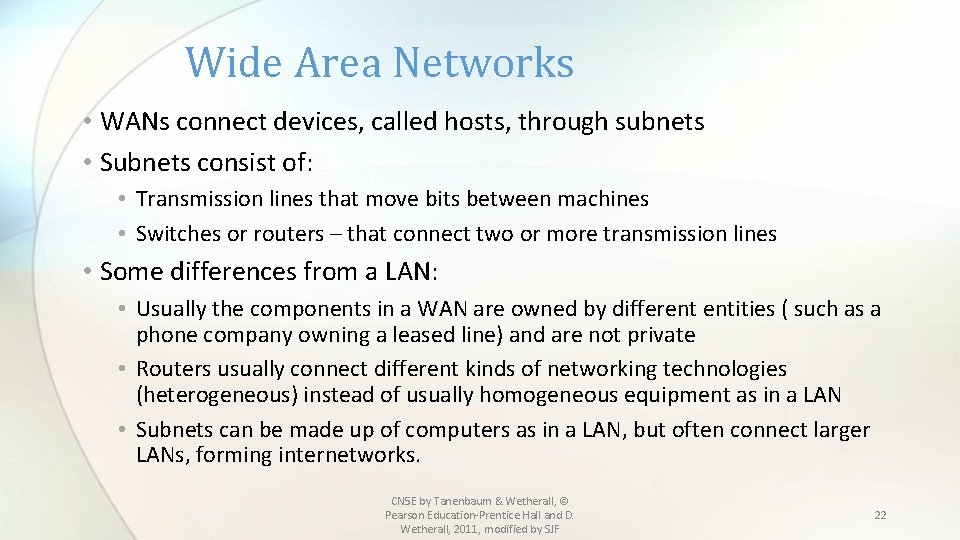 Wide Area Networks

• WANs connect devices, called hosts, through subnets
• Subnets consist of:
  • Transmission lines that move bits between machines
  • Switches or routers – that connect two or more transmission lines
• Some differences from a LAN:
  • Usually the components in a WAN are owned by different entities ( such as a phone company owning a leased line) and are not private
  • Routers usually connect different kinds of networking technologies (heterogeneous) instead of usually homogeneous equipment as in a LAN
  • Subnets can be made up of computers as in a LAN, but often connect larger LANs, forming internetworks.

CN5E by Tanenbaum & Wetherall, © Pearson Education-Prentice Hall and D. Wetherall, 2011, modified by SJF

22